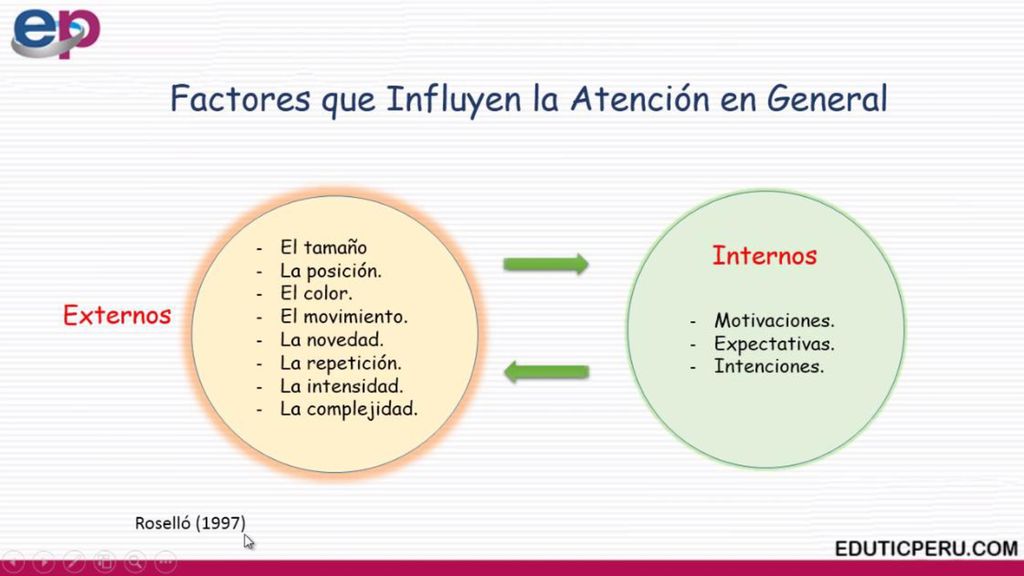 ep

Factores que Influyen la Atención en General

Externos

- El tamaño
- La posición.
- El color.
- El movimiento.
- La novedad.
- La repetición.
- La intensidad.
- La complejidad.

Internos

- Motivaciones.
- Expectativas.
- Intenciones.

Roselló (1997)

EDUTICPERU.COM